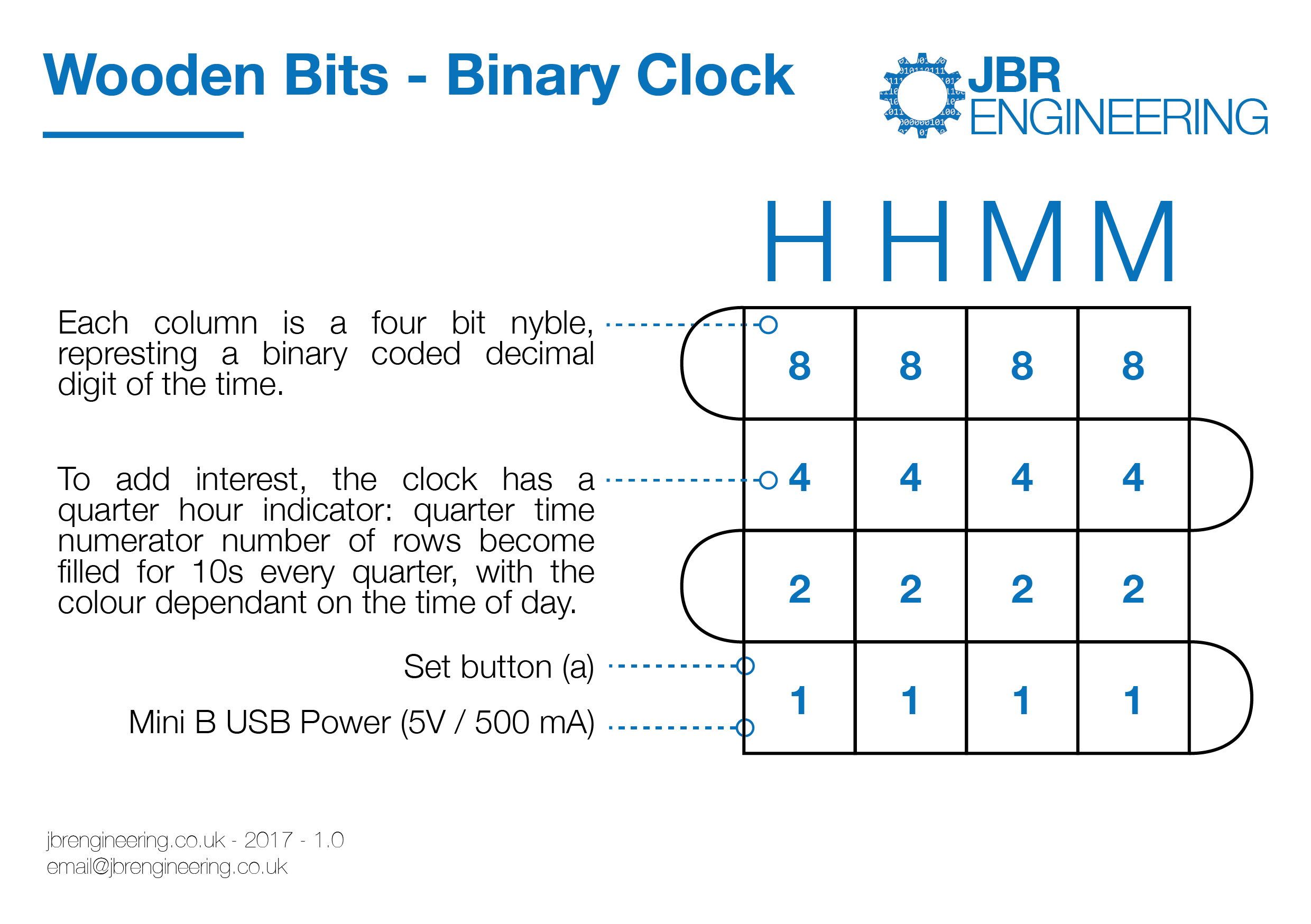 Wooden Bits - Binary Clock

JBR ENGINEERING

H H M M

Each column is a four bit nyble, represting a binary coded decimal digit of the time.

To add interest, the clock has a quarter hour indicator: quarter time numerator number of rows become filled for 10s every quarter, with the colour dependant on the time of day.

Set button (a)

Mini B USB Power (5V / 500 mA)

| 8 | 8 | 8 | 8 |
|---|---|---|---|
| 4 | 4 | 4 | 4 |
| 2 | 2 | 2 | 2 |
| 1 | 1 | 1 | 1 |

jbrengineering.co.uk - 2017 - 1.0
email@jbrengineering.co.uk